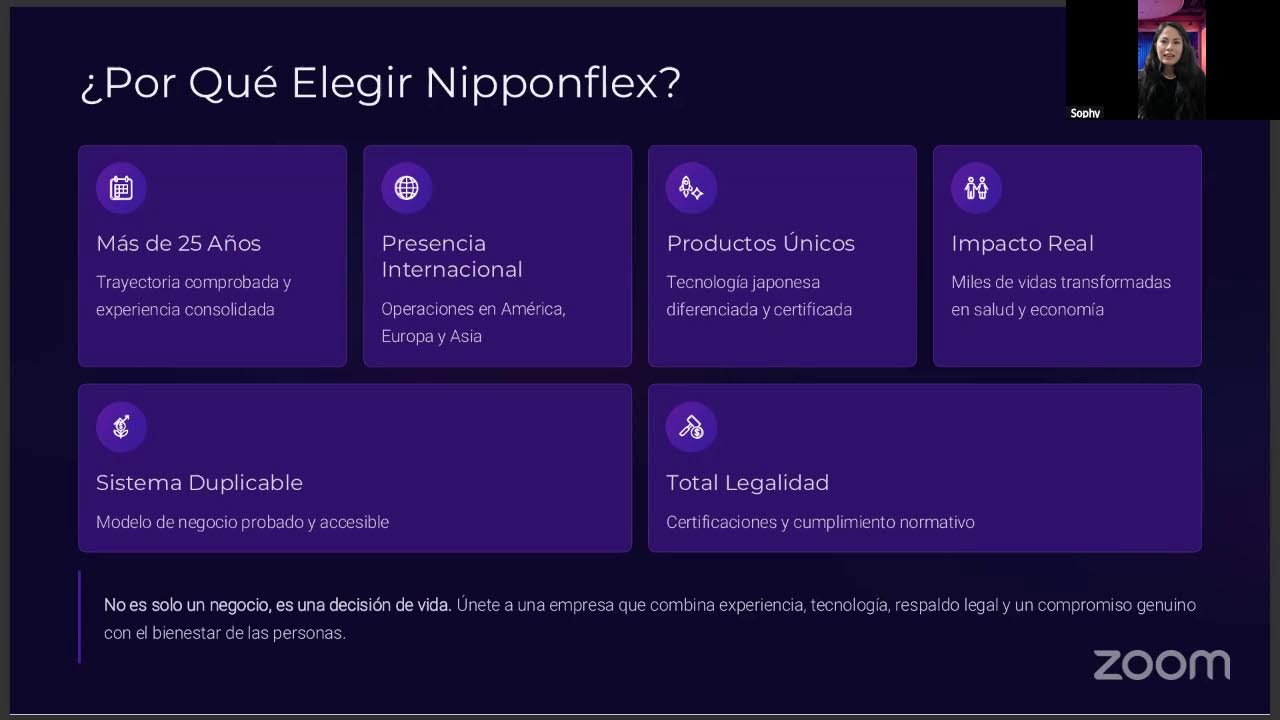 ¿Por Qué Elegir Nipponflex?

Sophy

Más de 25 Años

Trayectoria comprobada y experiencia consolidada

Presencia Internacional

Operaciones en América, Europa y Asia

Productos Únicos

Tecnología japonesa diferenciada y certificada

Impacto Real

Miles de vidas transformadas en salud y economía

Sistema Duplicable

Modelo de negocio probado y accesible

Total Legalidad

Certificaciones y cumplimiento normativo

No es solo un negocio, es una decisión de vida. Únete a una empresa que combina experiencia, tecnología, respaldo legal y un compromiso genuino con el bienestar de las personas.

zoom